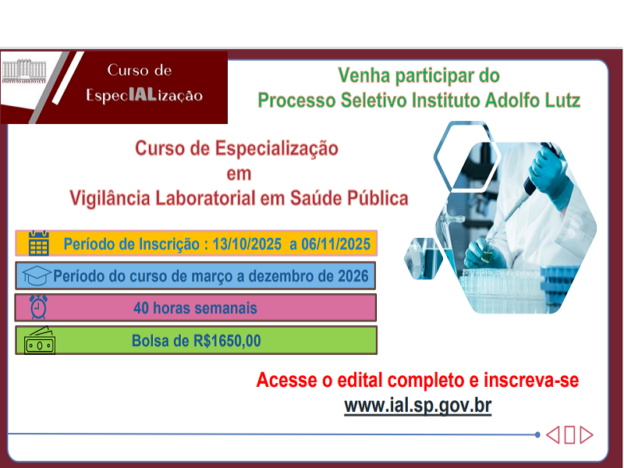 Curso de
EspecIALização

Venha participar do
Processo Seletivo Instituto Adolfo Lutz

Curso de Especialização
em
Vigilância Laboratorial em Saúde Pública

Período de Inscrição : 13/10/2025 a 06/11/2025

Período do curso de março a dezembro de 2026

40 horas semanais

Bolsa de R$1650,00

Acesse o edital completo e inscreva-se
www.ial.sp.gov.br